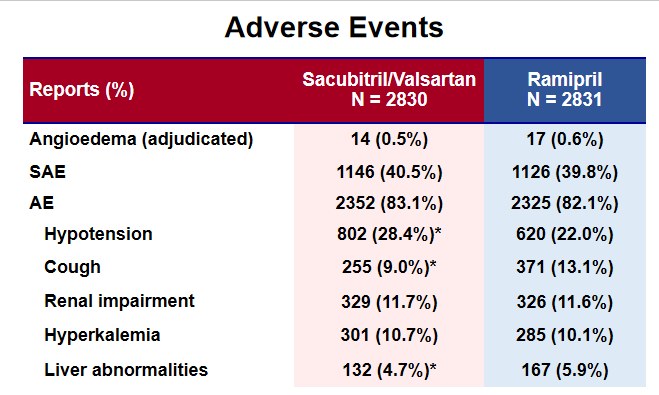 Adverse Events

| Reports (%) | Sacubitril/Valsartan N = 2830 | Ramipril N = 2831 |
|---|---|---|
| Angioedema (adjudicated) | 14 (0.5%) | 17 (0.6%) |
| SAE | 1146 (40.5%) | 1126 (39.8%) |
| AE | 2352 (83.1%) | 2325 (82.1%) |
| Hypotension | 802 (28.4%)* | 620 (22.0%) |
| Cough | 255 (9.0%)* | 371 (13.1%) |
| Renal impairment | 329 (11.7%) | 326 (11.6%) |
| Hyperkalemia | 301 (10.7%) | 285 (10.1%) |
| Liver abnormalities | 132 (4.7%)* | 167 (5.9%) |